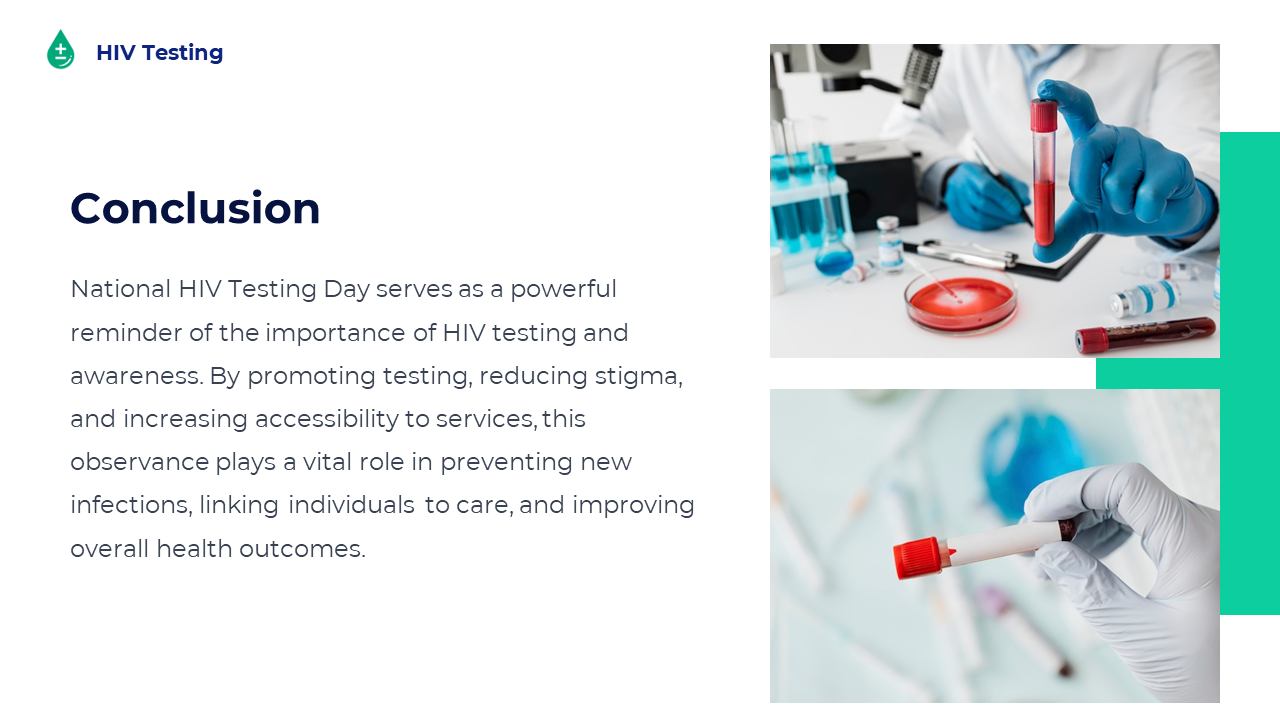 HIV Testing

Conclusion

National HIV Testing Day serves as a powerful reminder of the importance of HIV testing and awareness. By promoting testing, reducing stigma, and increasing accessibility to services, this observance plays a vital role in preventing new infections, linking individuals to care, and improving overall health outcomes.